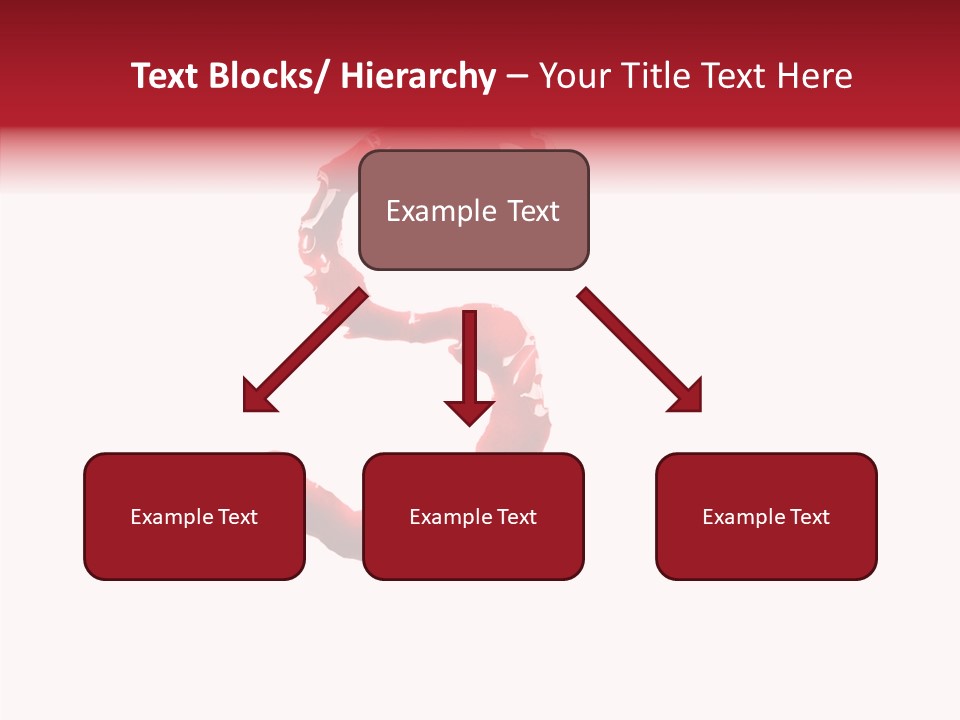 Text Blocks/ Hierarchy – Your Title Text Here

Example Text

Example Text

Example Text

Example Text